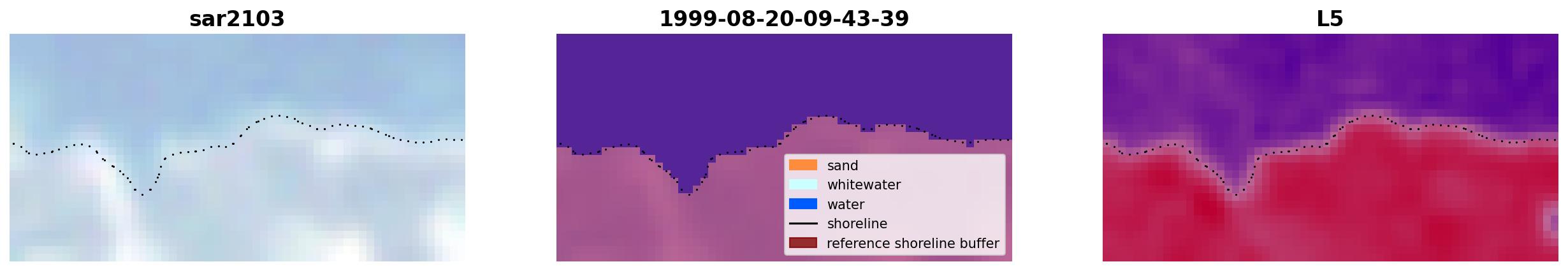 sar2103

1999-08-20-09-43-39

sand
whitewater
water
shoreline
reference shoreline buffer

L5